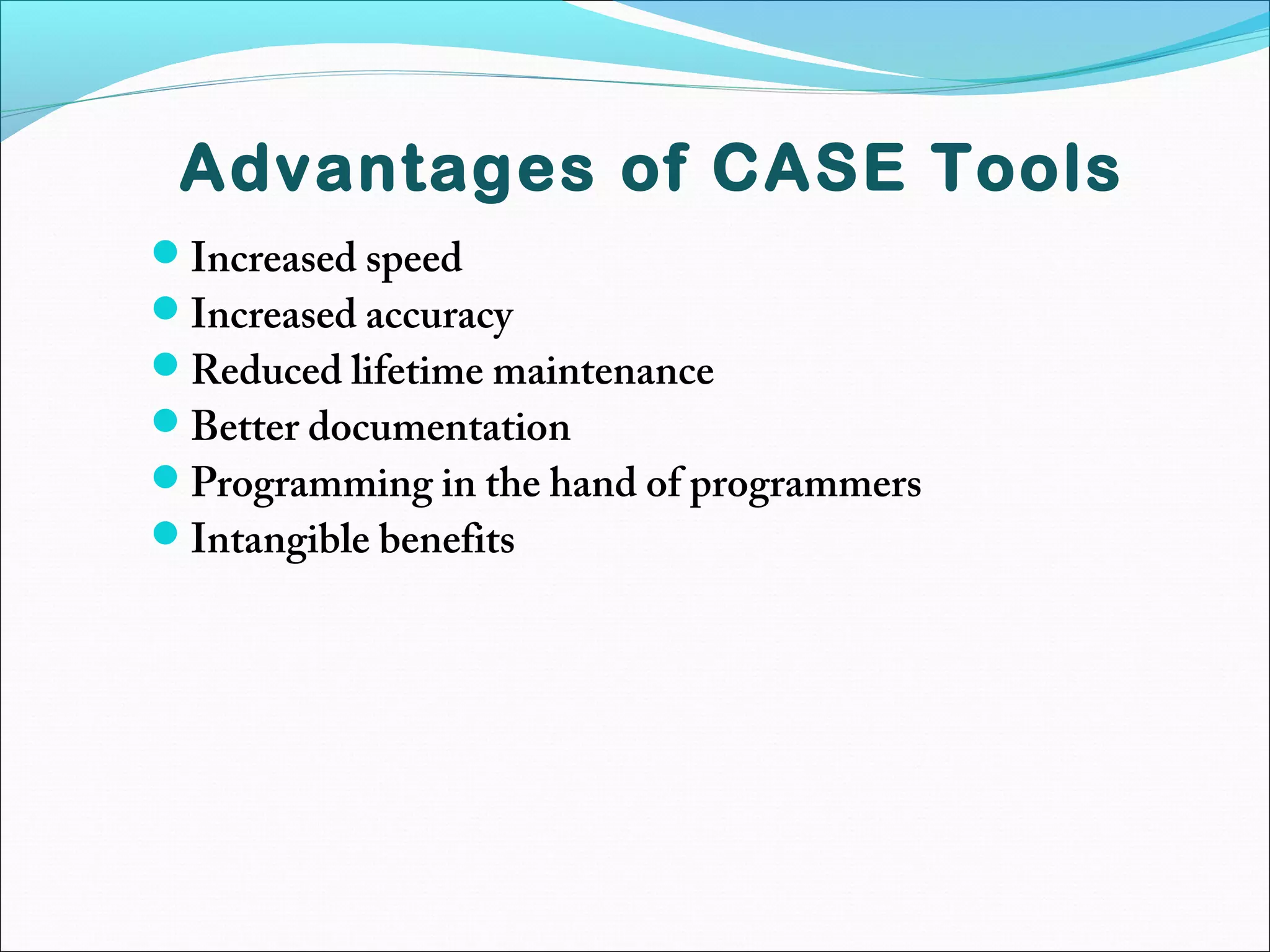 Advantages of CASE Tools

- Increased speed
- Increased accuracy
- Reduced lifetime maintenance
- Better documentation
- Programming in the hand of programmers
- Intangible benefits